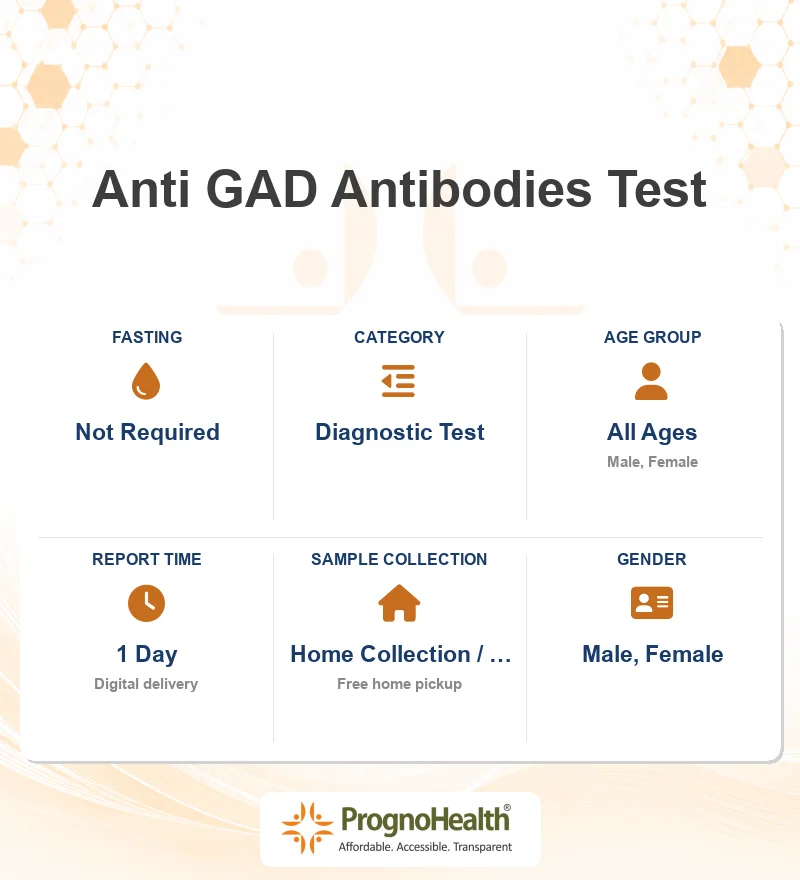 Anti GAD Antibodies Test

FASTING
Not Required

CATEGORY
Diagnostic Test

AGE GROUP
All Ages
Male, Female

REPORT TIME
1 Day
Digital delivery

SAMPLE COLLECTION
Home Collection / ...
Free home pickup

GENDER
Male, Female

PrognoHealth®
Affordable. Accessible. Transparent